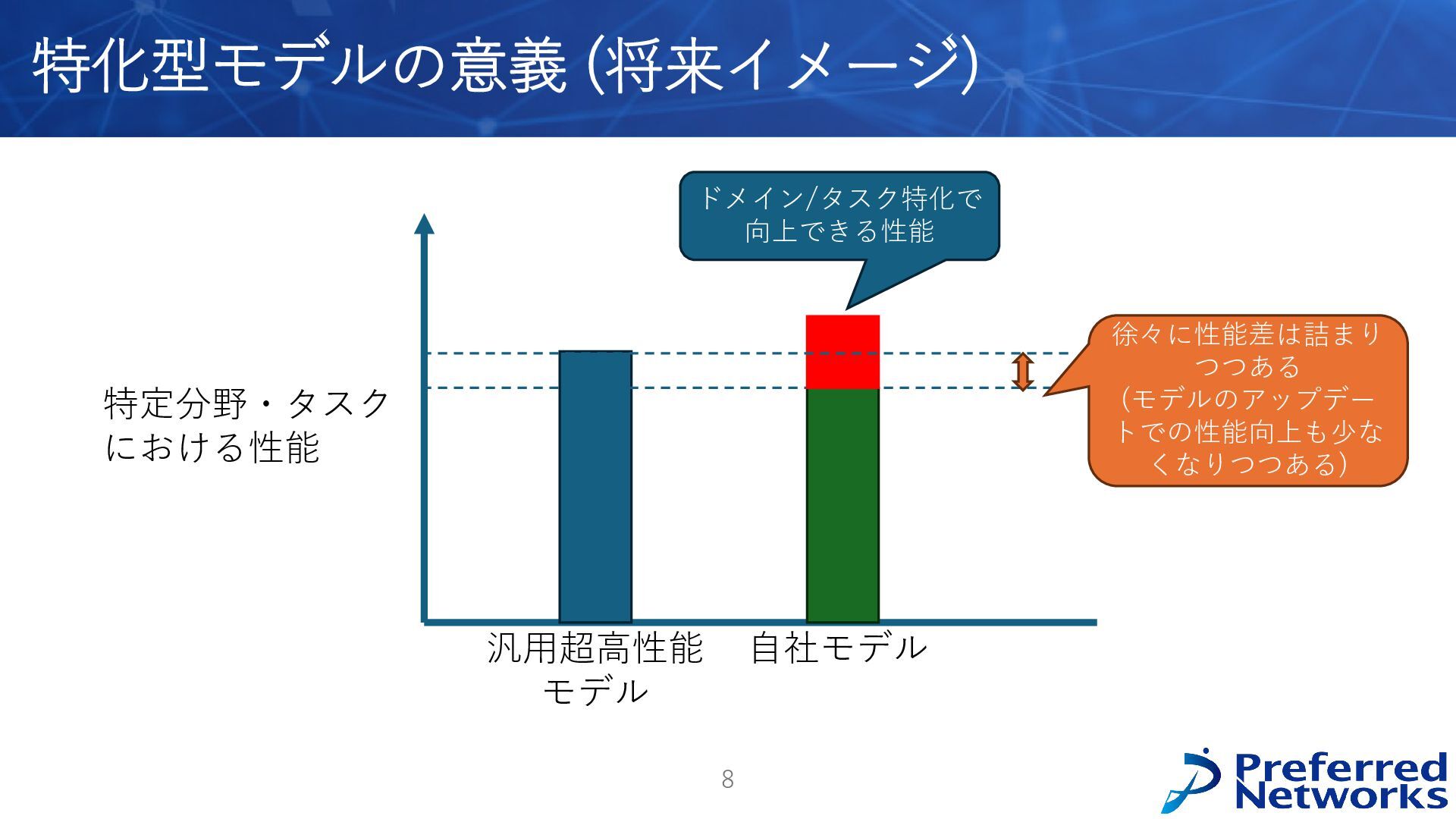 特化型モデルの意義 (将来イメージ)

ドメイン/タスク特化で向上できる性能

徐々に性能差は詰まりつつある (モデルのアップデートでの性能向上も少なくなりつつある)

特定分野・タスクにおける性能

汎用超高性能モデル

自社モデル

8

Preferred Networks